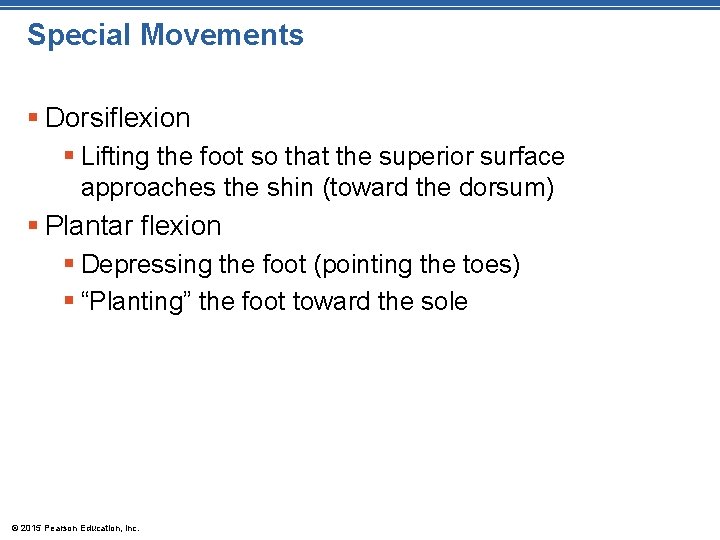 Special Movements

▪ Dorsiflexion

▪ Lifting the foot so that the superior surface approaches the shin (toward the dorsum)

▪ Plantar flexion

▪ Depressing the foot (pointing the toes)

▪ “Planting” the foot toward the sole

© 2015 Pearson Education, Inc.